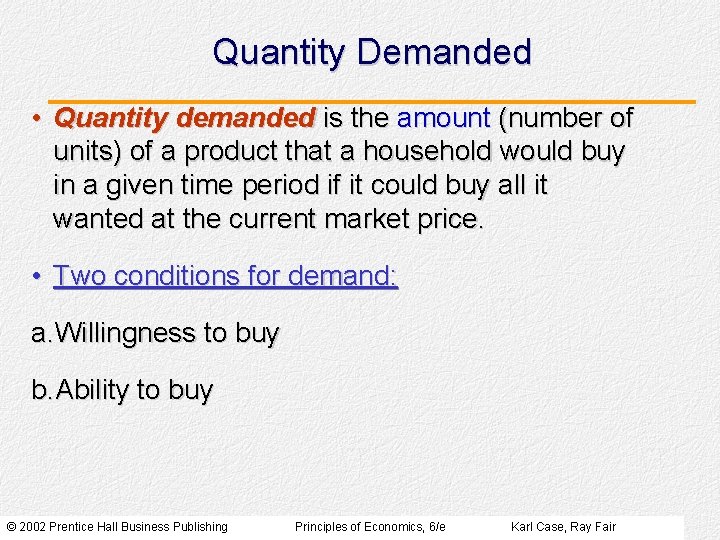 Quantity Demanded

• Quantity demanded is the amount (number of units) of a product that a household would buy in a given time period if it could buy all it wanted at the current market price.

• Two conditions for demand:

a. Willingness to buy

b. Ability to buy

© 2002 Prentice Hall Business Publishing Principles of Economics, 6/e Karl Case, Ray Fair